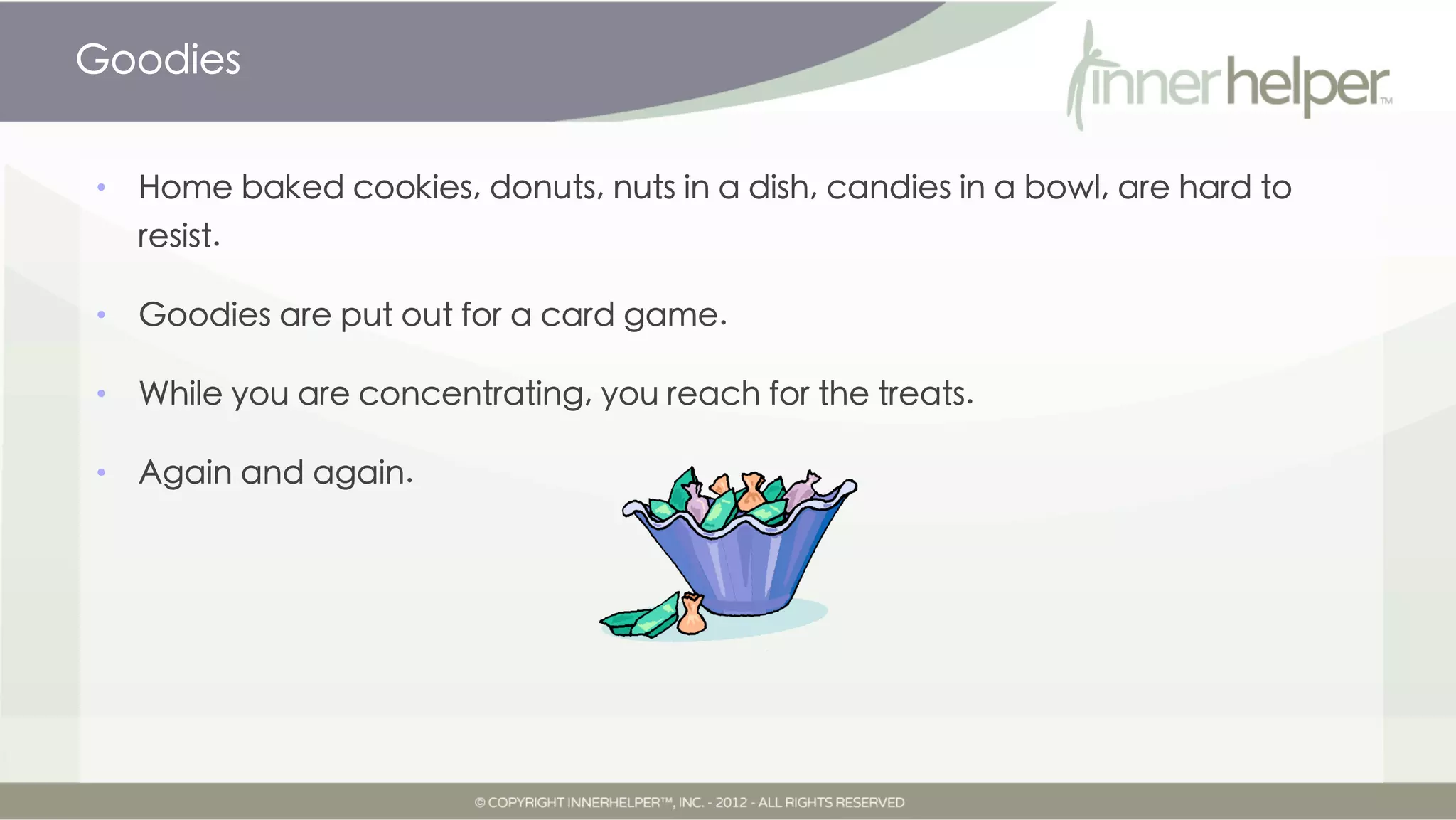 Goodies

innerhelper™

• Home baked cookies, donuts, nuts in a dish, candies in a bowl, are hard to resist.

• Goodies are put out for a card game.

• While you are concentrating, you reach for the treats.

• Again and again.

© COPYRIGHT INNERHELPER™, INC. - 2012 - ALL RIGHTS RESERVED